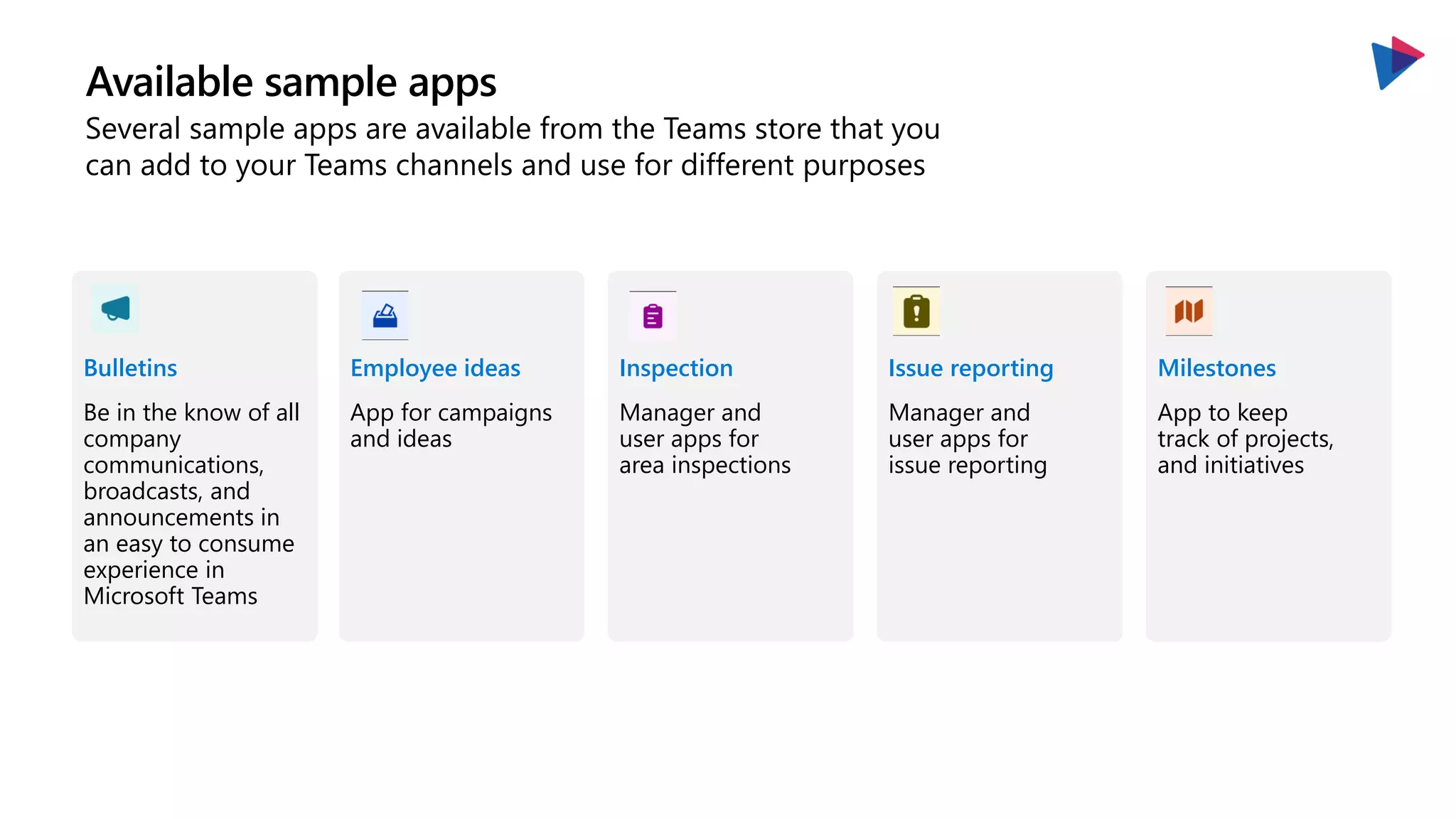 Available sample apps

Several sample apps are available from the Teams store that you can add to your Teams channels and use for different purposes

Bulletins

Be in the know of all company communications, broadcasts, and announcements in an easy to consume experience in Microsoft Teams

Employee ideas

App for campaigns and ideas

Inspection

Manager and user apps for area inspections

Issue reporting

Manager and user apps for issue reporting

Milestones

App to keep track of projects, and initiatives